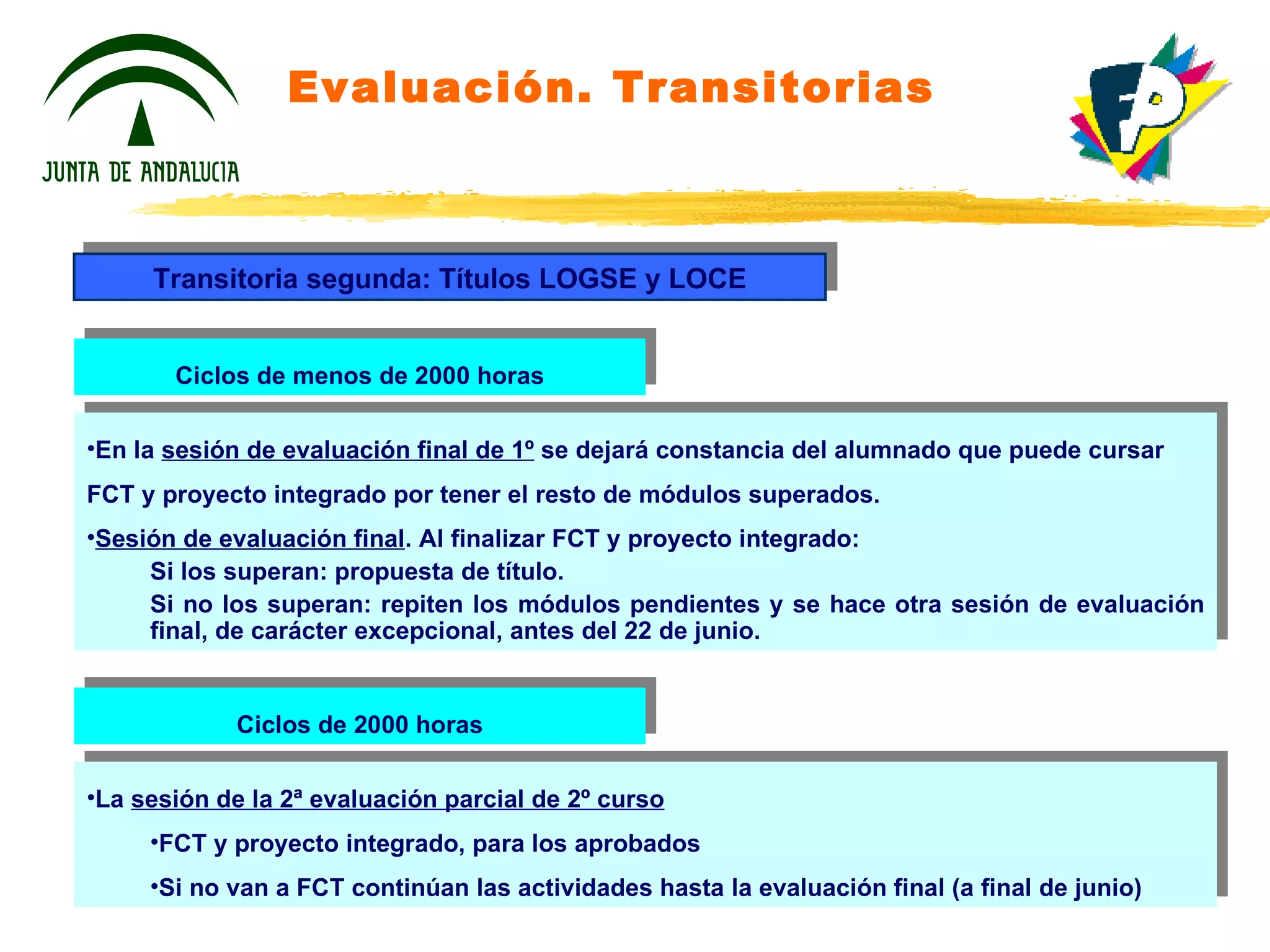 JUNTA DE ANDALUCIA

Evaluación. Transitorias

FP

Transitoria segunda: Títulos LOGSE y LOCE

Ciclos de menos de 2000 horas

•En la sesión de evaluación final de 1º se dejará constancia del alumnado que puede cursar FCT y proyecto integrado por tener el resto de módulos superados.

•Sesión de evaluación final. Al finalizar FCT y proyecto integrado:

Si los superan: propuesta de título.

Si no los superan: repiten los módulos pendientes y se hace otra sesión de evaluación final, de carácter excepcional, antes del 22 de junio.

Ciclos de 2000 horas

•La sesión de la 2ª evaluación parcial de 2º curso

•FCT y proyecto integrado, para los aprobados

•Si no van a FCT continúan las actividades hasta la evaluación final (a final de junio)